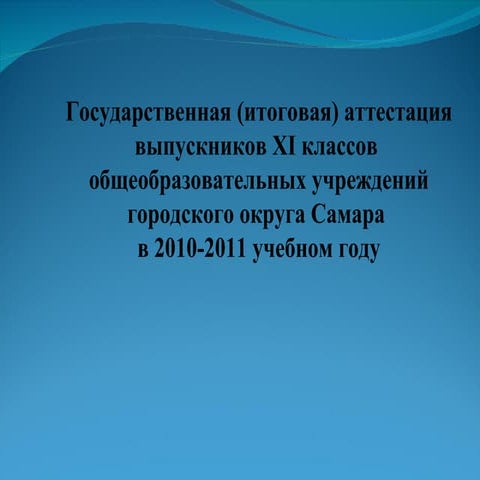 Государственная (итоговая) аттестация выпускников XI классов общеобразовательных учреждений городского округа Самара в 2010-2011 учебном году